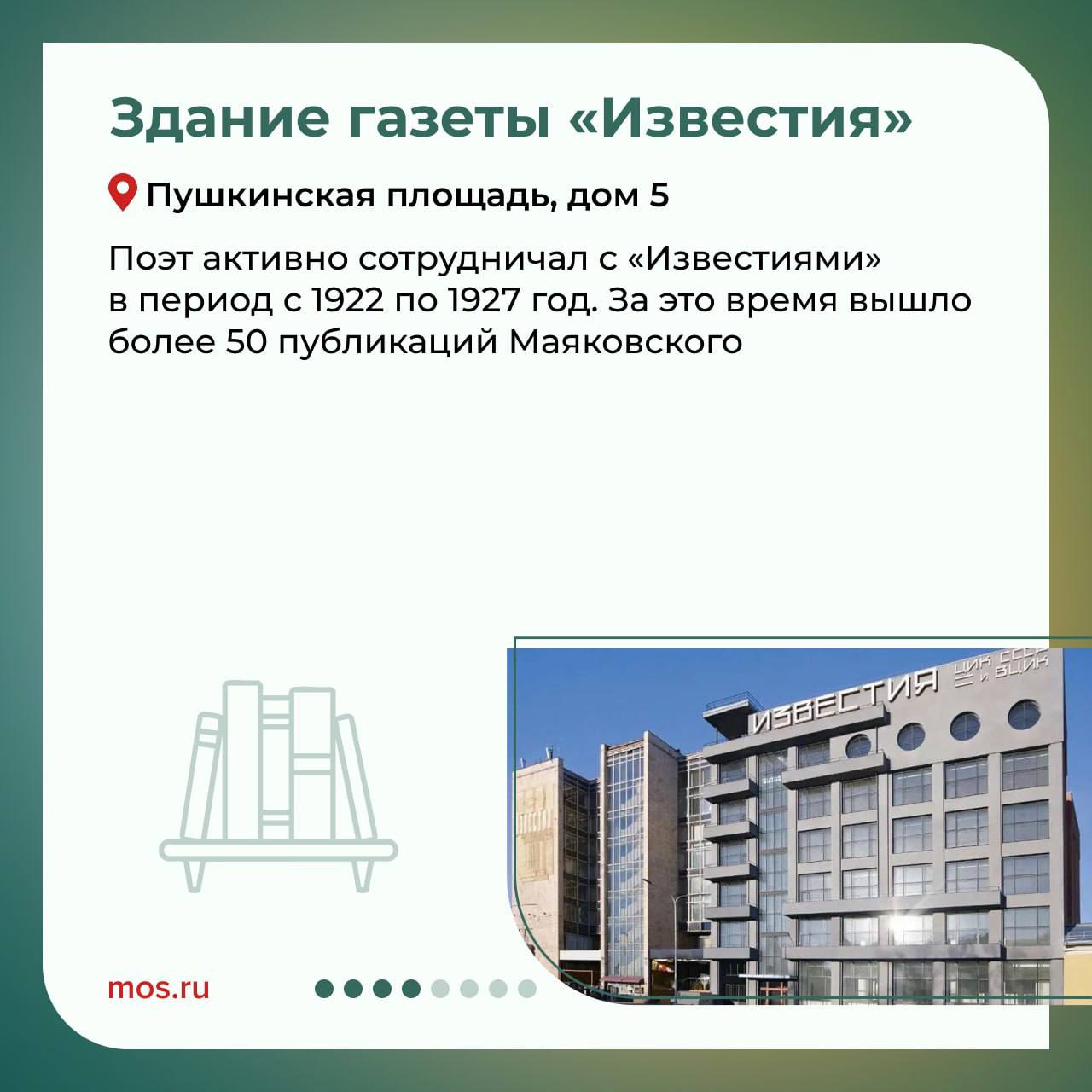 Здание газеты «Известия»

Пушкинская площадь, дом 5

Поэт активно сотрудничал с «Известиями» в период с 1922 по 1927 год. За это время вышло более 50 публикаций Маяковского

ИЗВЕСТИЯ ЦИК СССР и ВЦИК

mos.ru